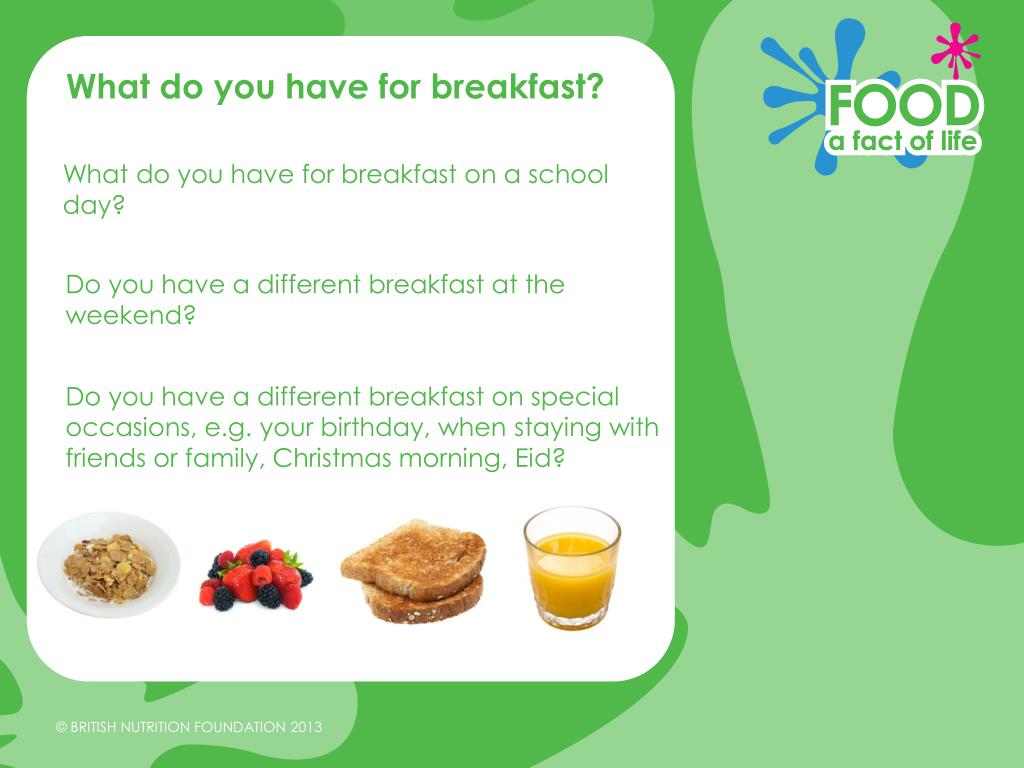 What do you have for breakfast?

FOOD
a fact of life

What do you have for breakfast on a school day?

Do you have a different breakfast at the weekend?

Do you have a different breakfast on special occasions, e.g. your birthday, when staying with friends or family, Christmas morning, Eid?

© BRITISH NUTRITION FOUNDATION 2013